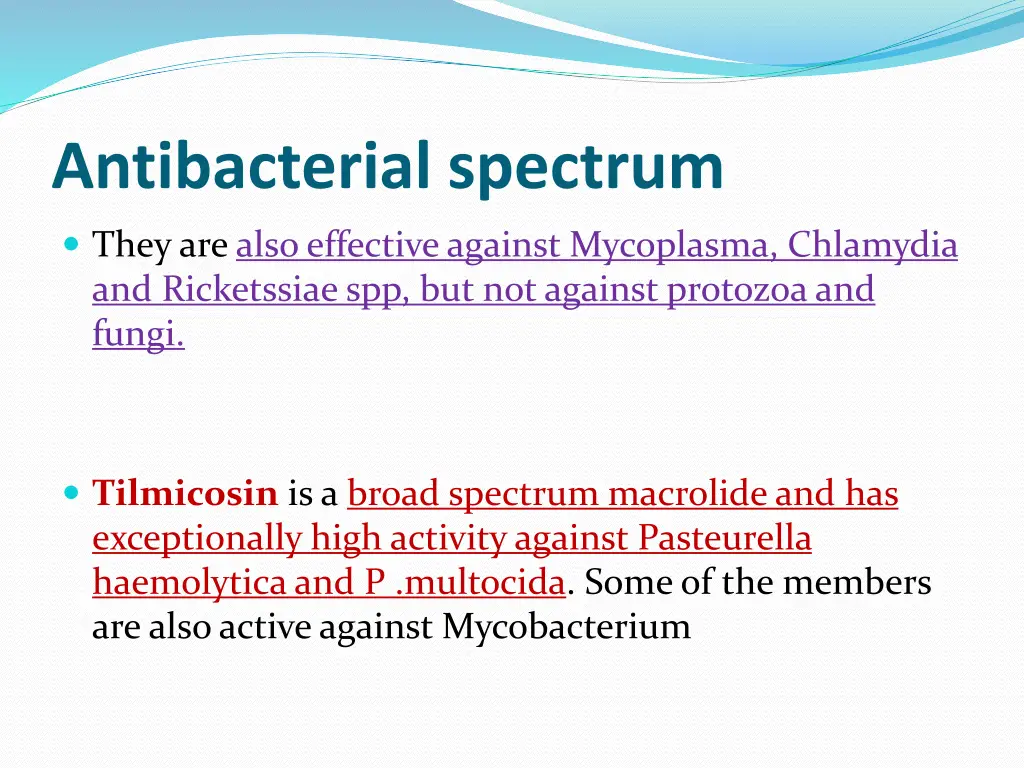 Antibacterial spectrum

They are also effective against Mycoplasma, Chlamydia and Ricketssiae spp, but not against protozoa and fungi.

Tilmicosin is a broad spectrum macrolide and has exceptionally high activity against Pasteurella haemolytica and P .multocida. Some of the members are also active against Mycobacterium